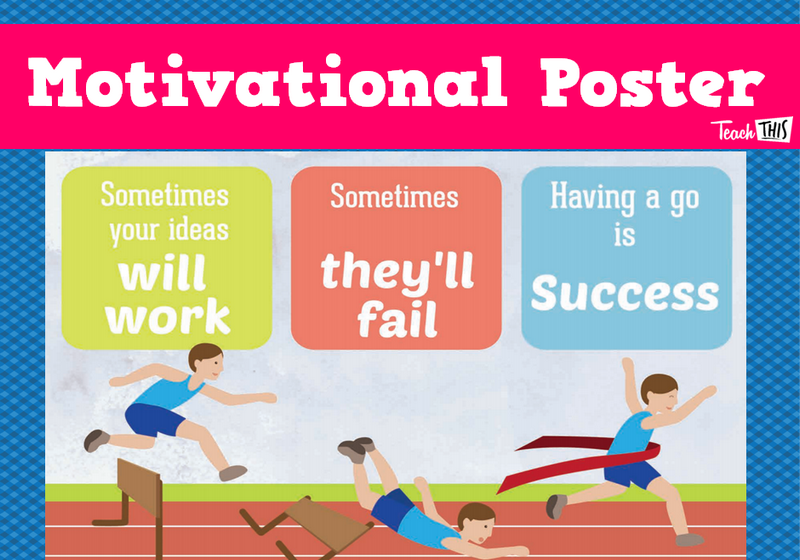 Motivational Poster

Teach THIS

Sometimes your ideas will work

Sometimes they'll fail

Having a go is Success